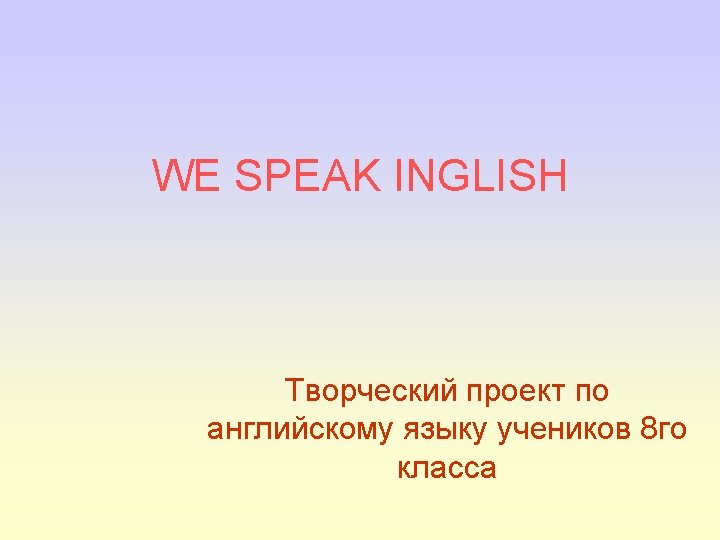 WE SPEAK INGLISH

Творческий проект по английскому языку учеников 8го класса